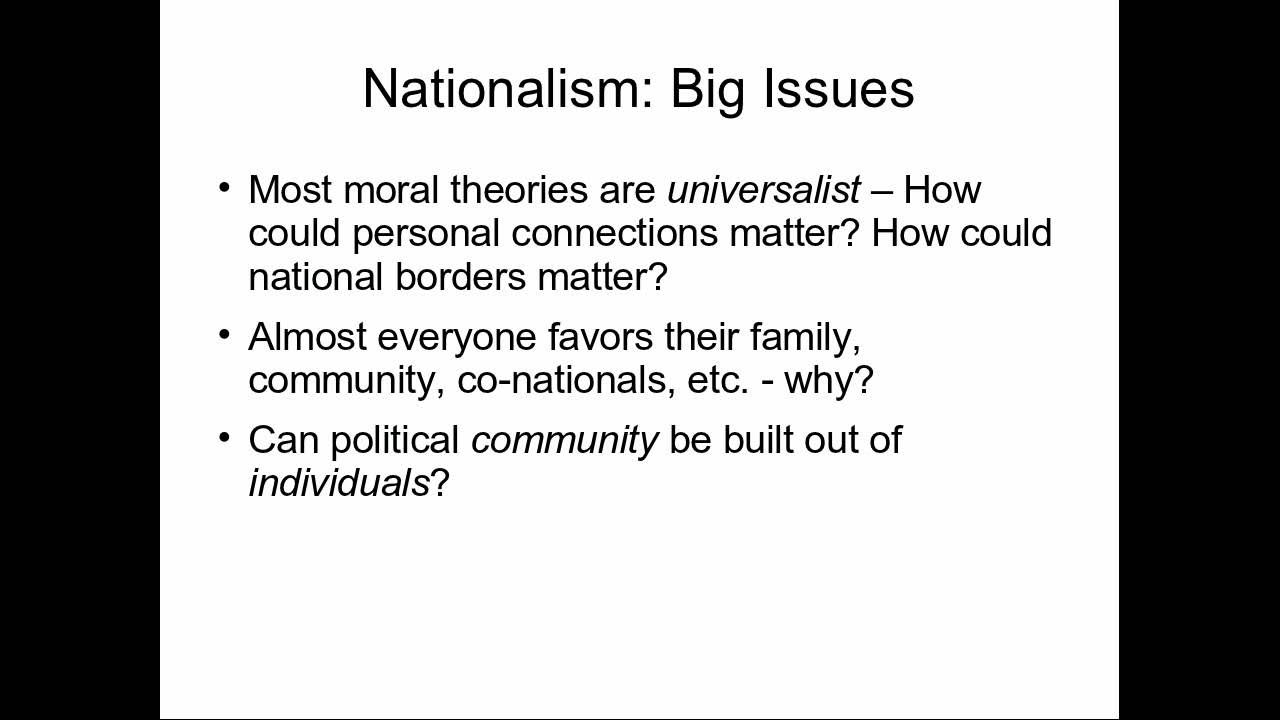 Nationalism: Big Issues

• Most moral theories are universalist – How could personal connections matter? How could national borders matter?

• Almost everyone favors their family, community, co-nationals, etc. - why?

• Can political community be built out of individuals?